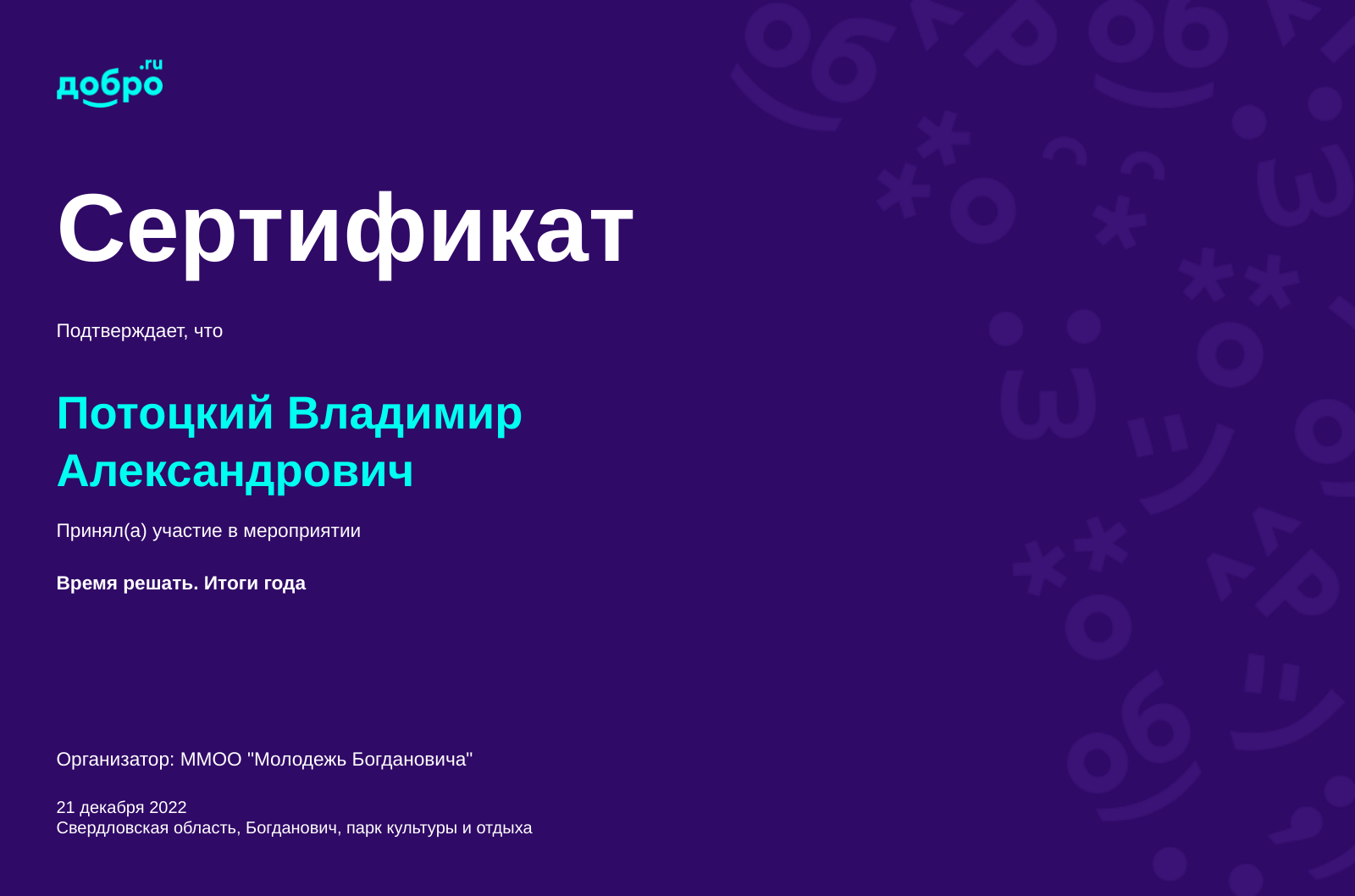 добро.ru

Сертификат

Подтверждает, что

Потоцкий Владимир Александрович

Принял(а) участие в мероприятии

Время решать. Итоги года

Организатор: ММОО "Молодежь Богдановича"

21 декабря 2022
Свердловская область, Богданович, парк культуры и отдыха